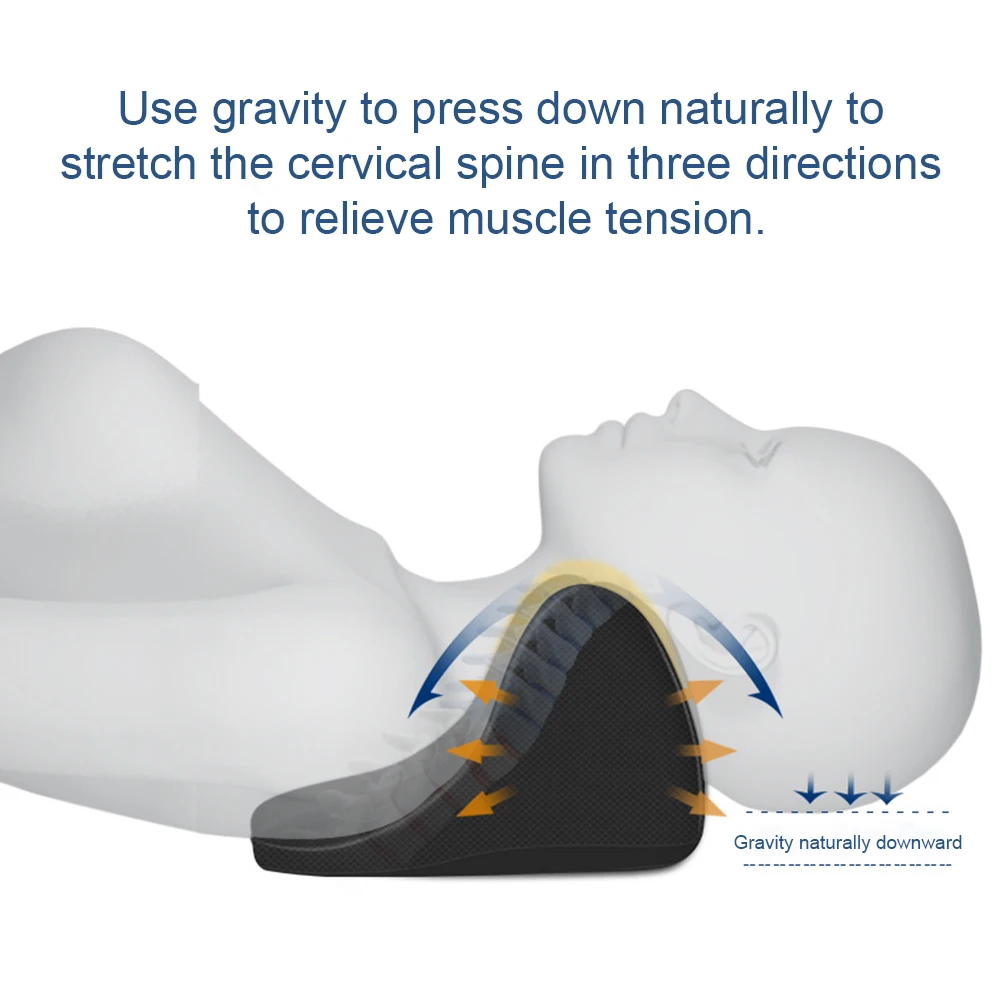 Use gravity to press down naturally to stretch the cervical spine in three directions to relieve muscle tension.

Gravity naturally downward